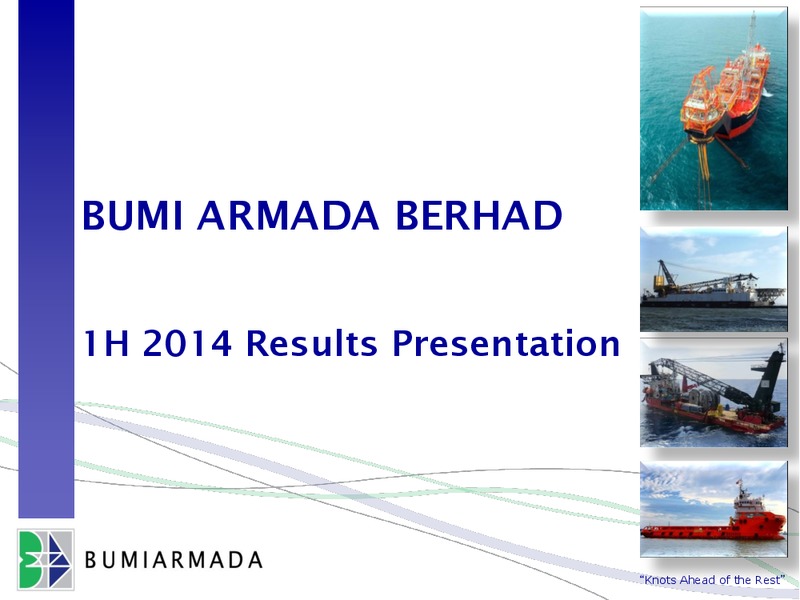 BUMI ARMADA BERHAD

1H 2014 Results Presentation

BUMIARMADA

"Knots Ahead of the Rest"